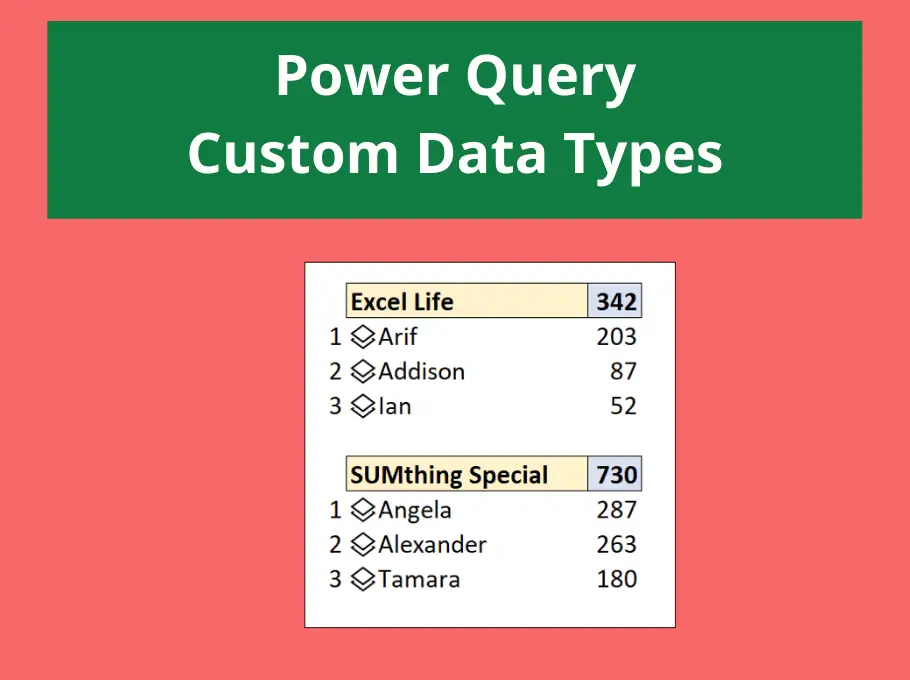 Power Query
Custom Data Types

| | Excel Life | 342 |
|---|---|---|
| 1 | Arif | 203 |
| 2 | Addison | 87 |
| 3 | Ian | 52 |

| | SUMthing Special | 730 |
|---|---|---|
| 1 | Angela | 287 |
| 2 | Alexander | 263 |
| 3 | Tamara | 180 |